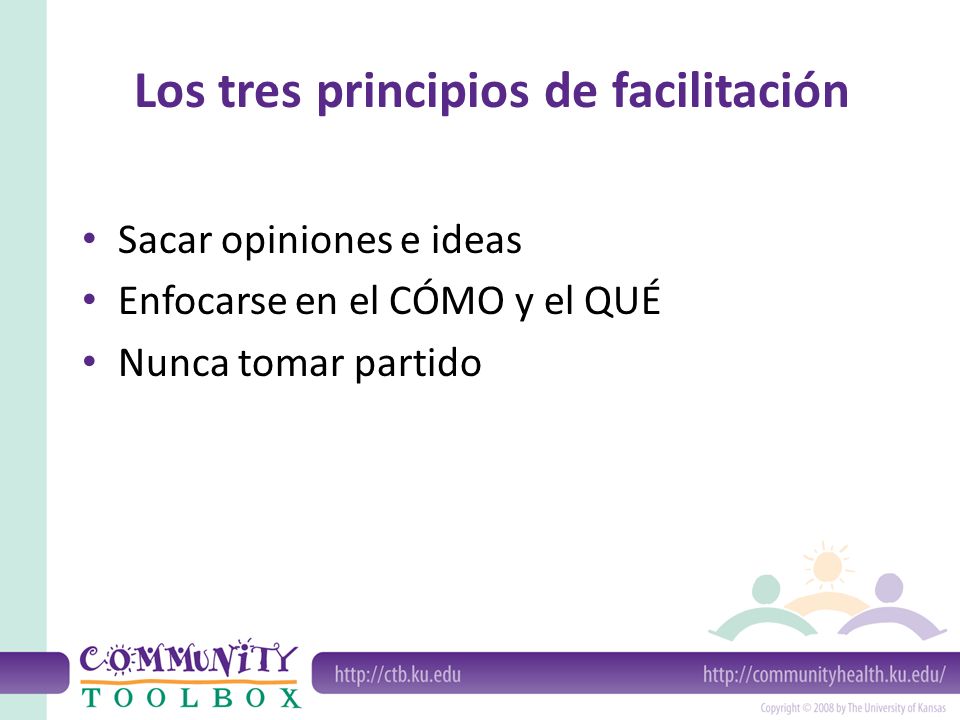 Los tres principios de facilitación

• Sacar opiniones e ideas
• Enfocarse en el CÓMO y el QUÉ
• Nunca tomar partido

COMMUNITY TOOLBOX

http://ctb.ku.edu

http://communityhealth.ku.edu/

Copyright © 2008 by The University of Kansas